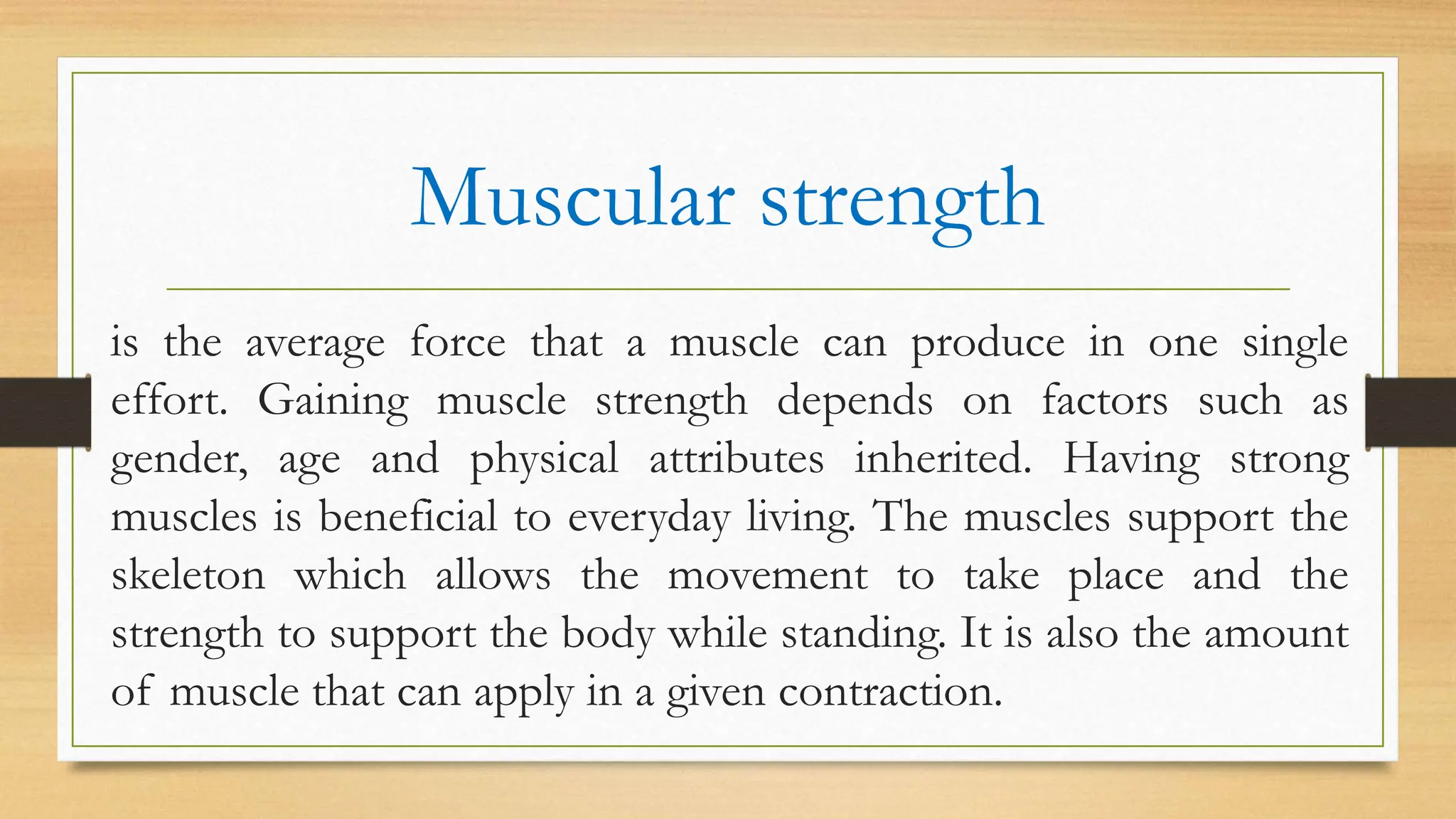 Muscular strength

is the average force that a muscle can produce in one single effort. Gaining muscle strength depends on factors such as gender, age and physical attributes inherited. Having strong muscles is beneficial to everyday living. The muscles support the skeleton which allows the movement to take place and the strength to support the body while standing. It is also the amount of muscle that can apply in a given contraction.